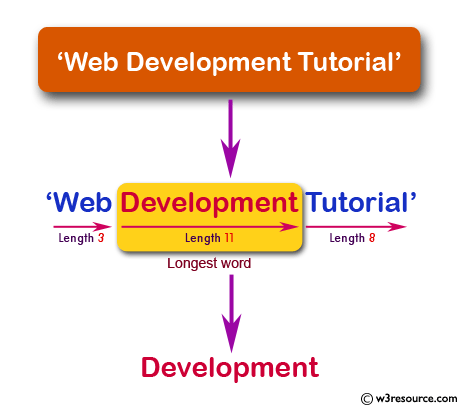 ‘Web Development Tutorial’

‘Web Development Tutorial’

Length 3

Length 11

Length 8

Longest word

Development

© w3resource.com